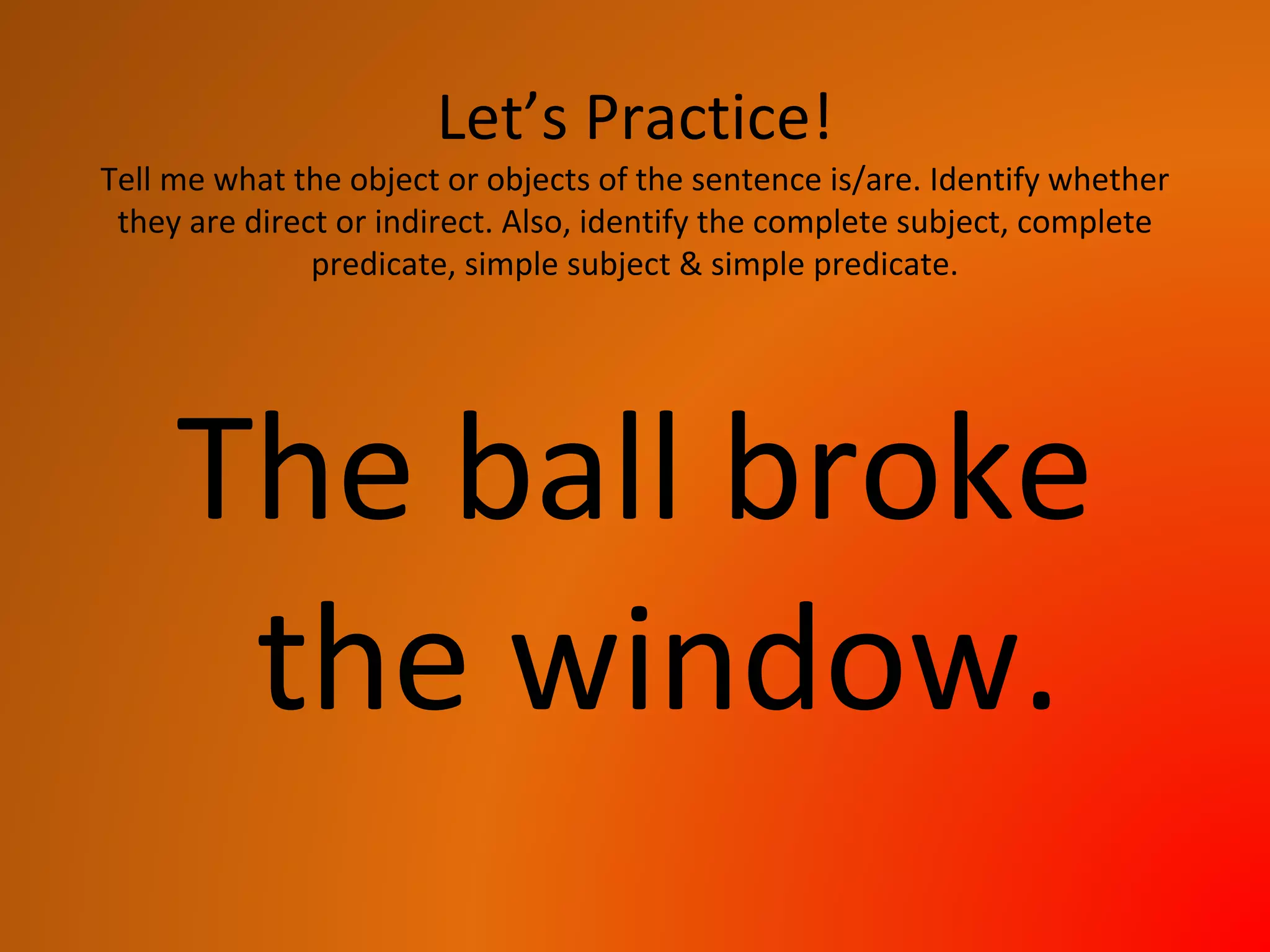 Let’s Practice!

Tell me what the object or objects of the sentence is/are. Identify whether they are direct or indirect. Also, identify the complete subject, complete predicate, simple subject & simple predicate.

The ball broke the window.